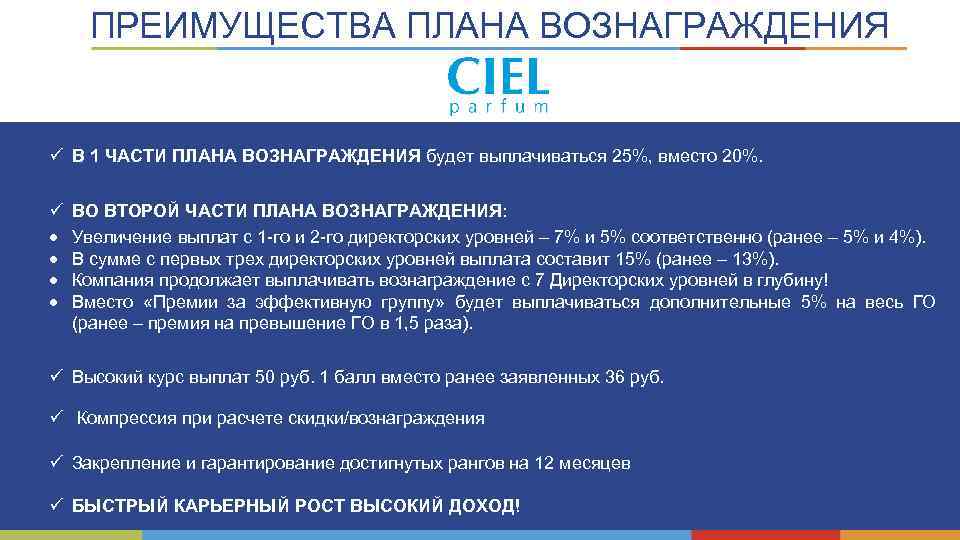 ПРЕИМУЩЕСТВА ПЛАНА ВОЗНАГРАЖДЕНИЯ

CIEL
parfum

✓ В 1 ЧАСТИ ПЛАНА ВОЗНАГРАЖДЕНИЯ будет выплачиваться 25%, вместо 20%.

✓ ВО ВТОРОЙ ЧАСТИ ПЛАНА ВОЗНАГРАЖДЕНИЯ:
• Увеличение выплат с 1-го и 2-го директорских уровней – 7% и 5% соответственно (ранее – 5% и 4%).
• В сумме с первых трех директорских уровней выплата составит 15% (ранее – 13%).
• Компания продолжает выплачивать вознаграждение с 7 Директорских уровней в глубину!
• Вместо «Премии за эффективную группу» будет выплачиваться дополнительные 5% на весь ГО (ранее – премия на превышение ГО в 1,5 раза).

✓ Высокий курс выплат 50 руб. 1 балл вместо ранее заявленных 36 руб.

✓ Компрессия при расчете скидки/вознаграждения

✓ Закрепление и гарантирование достигнутых рангов на 12 месяцев

✓ БЫСТРЫЙ КАРЬЕРНЫЙ РОСТ ВЫСОКИЙ ДОХОД!